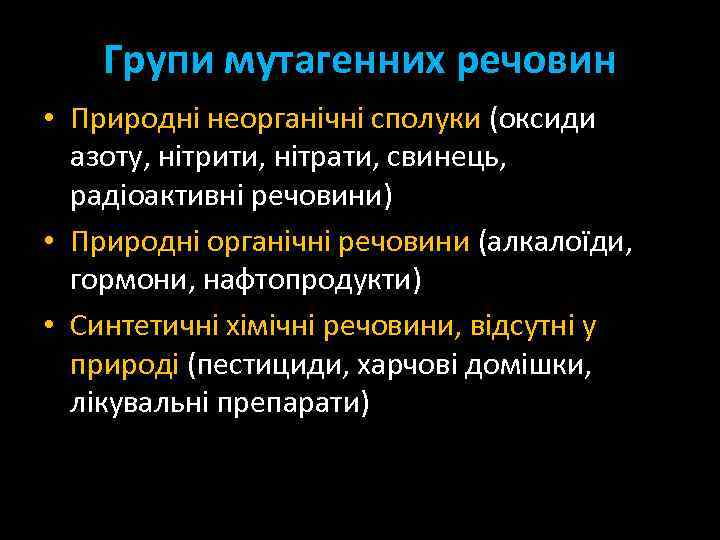 Групи мутагенних речовин

• Природні неорганічні сполуки (оксиди азоту, нітрити, нітрати, свинець, радіоактивні речовини)
• Природні органічні речовини (алкалоїди, гормони, нафтопродукти)
• Синтетичні хімічні речовини, відсутні у природі (пестициди, харчові домішки, лікувальні препарати)